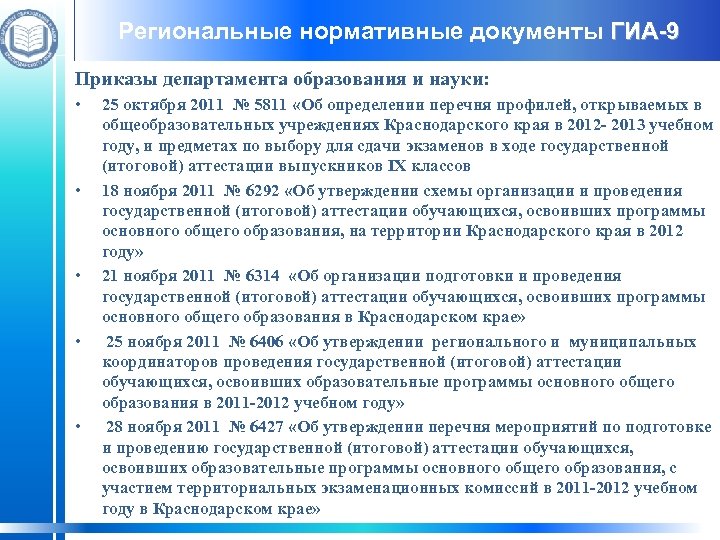 Региональные нормативные документы ГИА-9

Приказы департамента образования и науки:

• 25 октября 2011 № 5811 «Об определении перечня профилей, открываемых в общеобразовательных учреждениях Краснодарского края в 2012- 2013 учебном году, и предметах по выбору для сдачи экзаменов в ходе государственной (итоговой) аттестации выпускников IX классов

• 18 ноября 2011 № 6292 «Об утверждении схемы организации и проведения государственной (итоговой) аттестации обучающихся, освоивших программы основного общего образования, на территории Краснодарского края в 2012 году»

• 21 ноября 2011 № 6314 «Об организации подготовки и проведения государственной (итоговой) аттестации обучающихся, освоивших программы основного общего образования в Краснодарском крае»

• 25 ноября 2011 № 6406 «Об утверждении регионального и муниципальных координаторов проведения государственной (итоговой) аттестации обучающихся, освоивших образовательные программы основного общего образования в 2011-2012 учебном году»

• 28 ноября 2011 № 6427 «Об утверждении перечня мероприятий по подготовке и проведению государственной (итоговой) аттестации обучающихся, освоивших образовательные программы основного общего образования, с участием территориальных экзаменационных комиссий в 2011-2012 учебном году в Краснодарском крае»